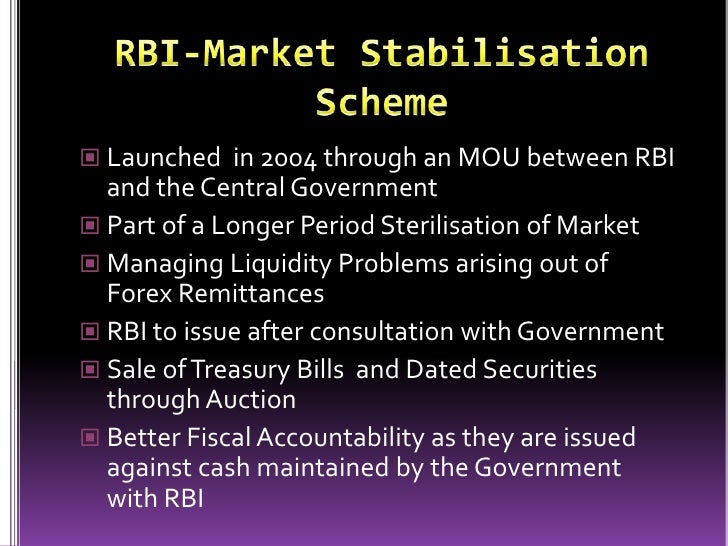 RBI-Market Stabilisation Scheme

Launched in 2004 through an MOU between RBI and the Central Government

Part of a Longer Period Sterilisation of Market

Managing Liquidity Problems arising out of Forex Remittances

RBI to issue after consultation with Government

Sale of Treasury Bills and Dated Securities through Auction

Better Fiscal Accountability as they are issued against cash maintained by the Government with RBI